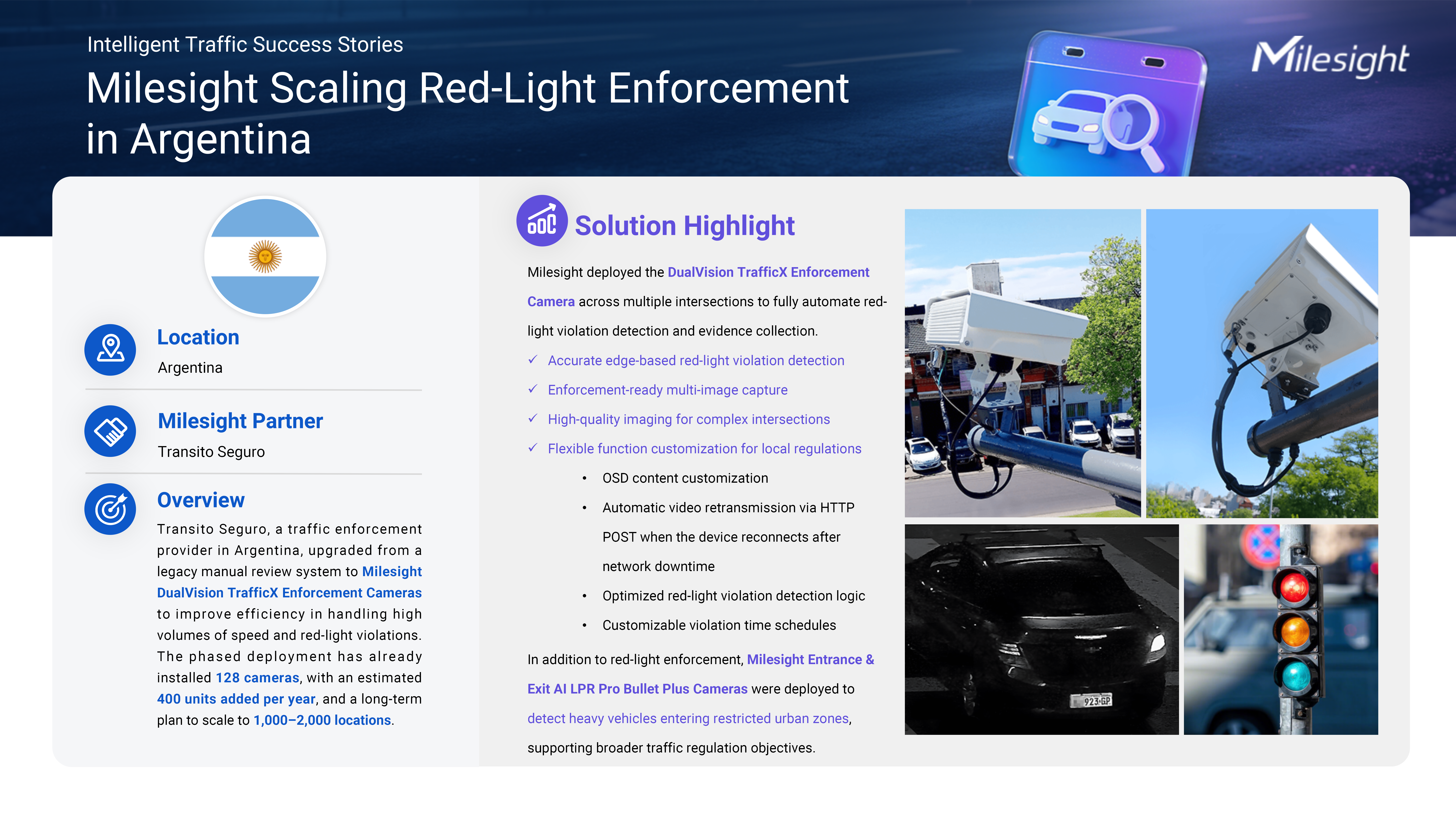 Intelligent Traffic Success Stories

Milesight Scaling Red-Light Enforcement in Argentina

Milesight

Location

Argentina

Milesight Partner

Transito Seguro

Overview

Transito Seguro, a traffic enforcement provider in Argentina, upgraded from a legacy manual review system to Milesight DualVision TrafficX Enforcement Cameras to improve efficiency in handling high volumes of speed and red-light violations. The phased deployment has already installed 128 cameras, with an estimated 400 units added per year, and a long-term plan to scale to 1,000–2,000 locations.

Solution Highlight

Milesight deployed the DualVision TrafficX Enforcement Camera across multiple intersections to fully automate red-light violation detection and evidence collection.

✓ Accurate edge-based red-light violation detection

✓ Enforcement-ready multi-image capture

✓ High-quality imaging for complex intersections

✓ Flexible function customization for local regulations

• OSD content customization

• Automatic video retransmission via HTTP POST when the device reconnects after network downtime

• Optimized red-light violation detection logic

• Customizable violation time schedules

In addition to red-light enforcement, Milesight Entrance & Exit AI LPR Pro Bullet Plus Cameras were deployed to detect heavy vehicles entering restricted urban zones, supporting broader traffic regulation objectives.

923 GP